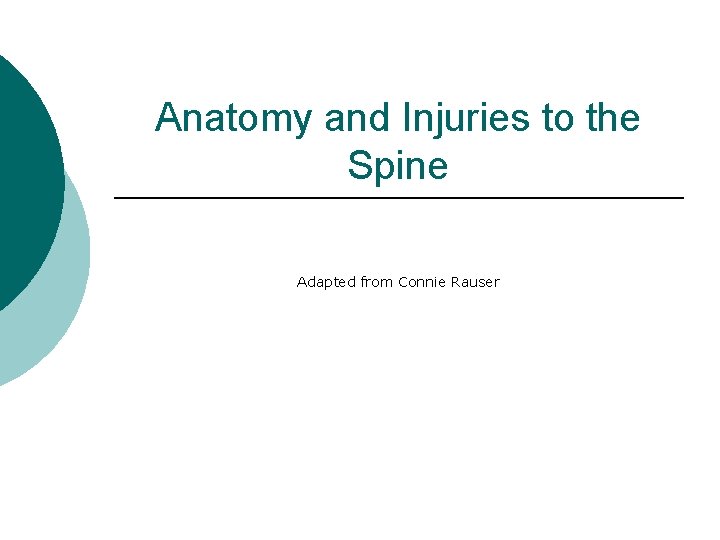 Anatomy and Injuries to the Spine

Adapted from Connie Rauser